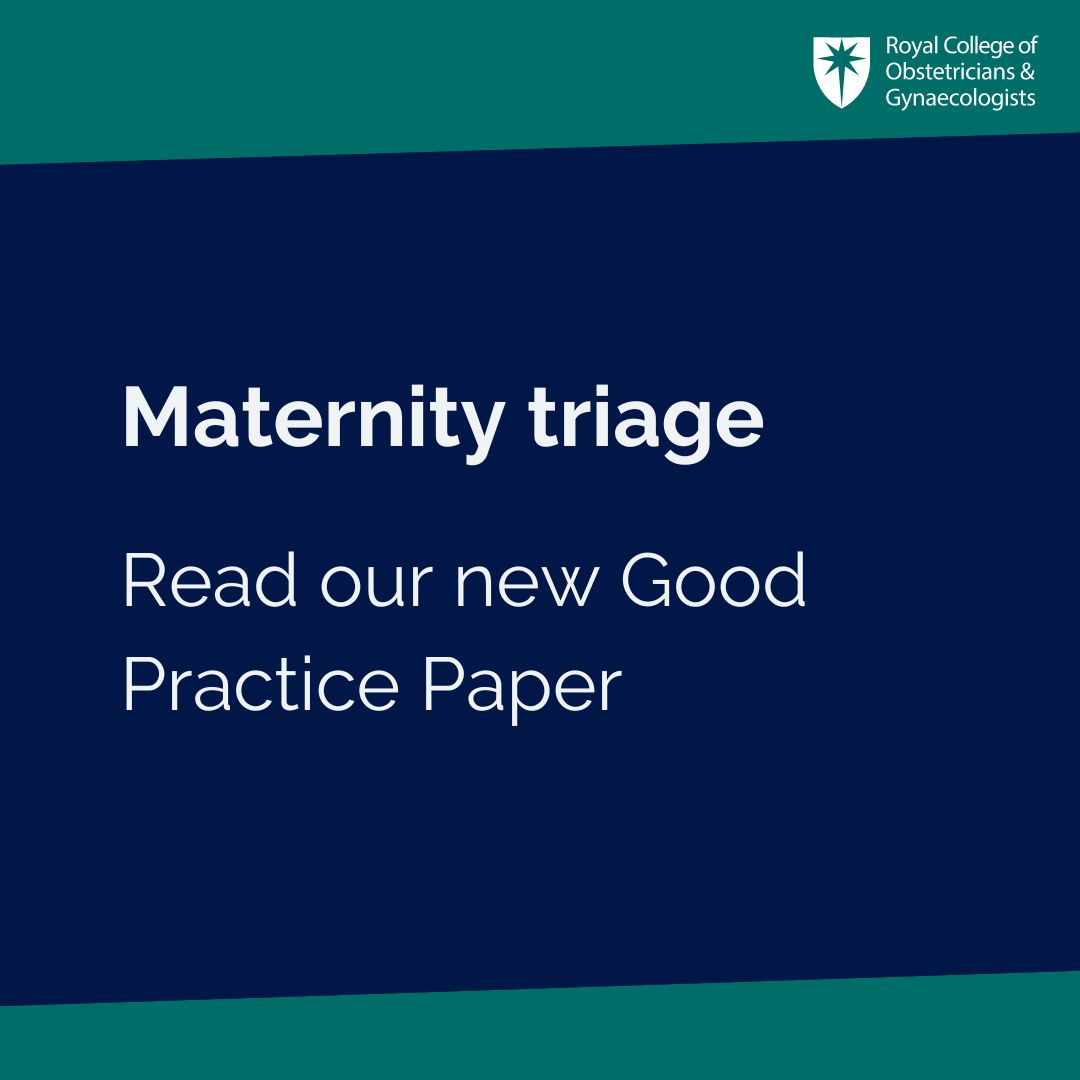 Royal College of Obstetricians & Gynaecologists

Maternity triage

Read our new Good Practice Paper